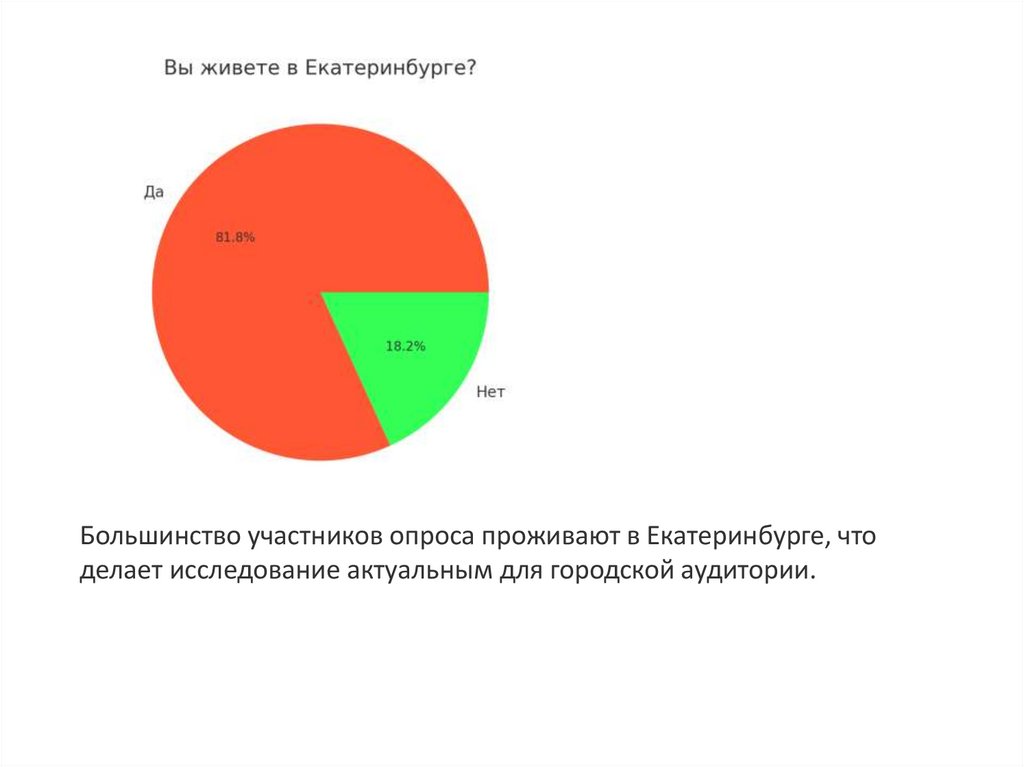 Вы живете в Екатеринбурге?

Да

81.8%

18.2%

Нет

Большинство участников опроса проживают в Екатеринбурге, что делает исследование актуальным для городской аудитории.